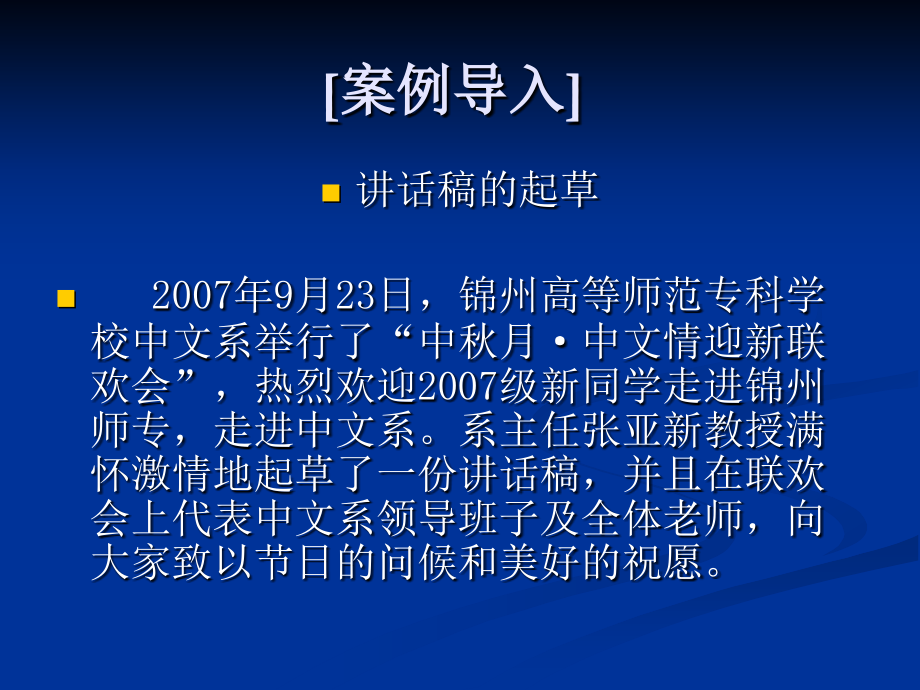 [案例导入]

讲话稿的起草

2007年9月23日，锦州高等师范专科学校中文系举行了“中秋月·中文情迎新联欢会”，热烈欢迎2007级新同学走进锦州师专，走进中文系。系主任张亚新教授满怀激情地起草了一份讲话稿，并且在联欢会上代表中文系领导班子及全体老师，向大家致以节日的问候和美好的祝愿。